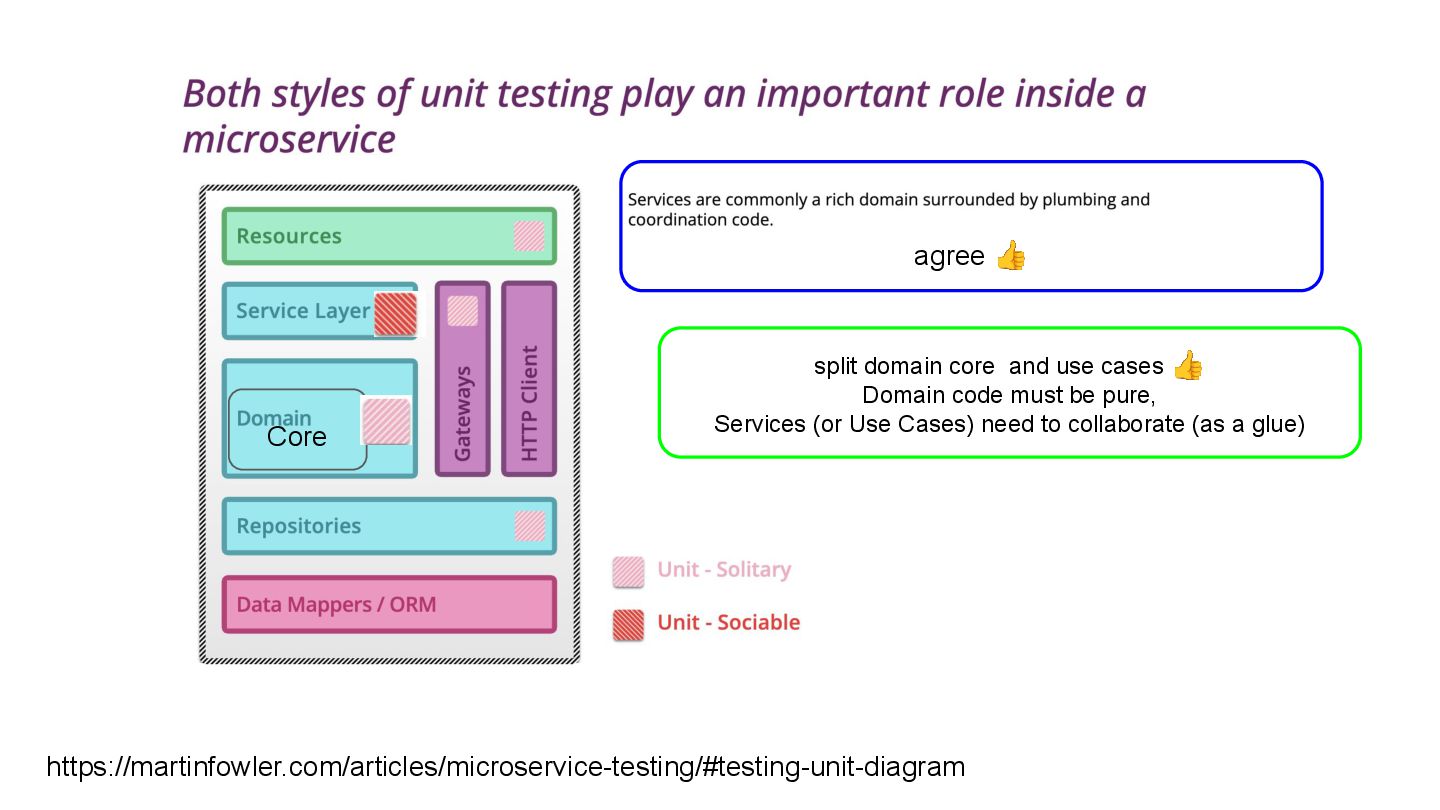 Both styles of unit testing play an important role inside a microservice

Resources

Service Layer

Domain
Core

Gateways

HTTP Client

Repositories

Data Mappers / ORM

Services are commonly a rich domain surrounded by plumbing and coordination code.

agree 👍

split domain core and use cases 👍
Domain code must be pure,
Services (or Use Cases) need to collaborate (as a glue)

Unit - Solitary

Unit - Sociable

https://martinfowler.com/articles/microservice-testing/#testing-unit-diagram